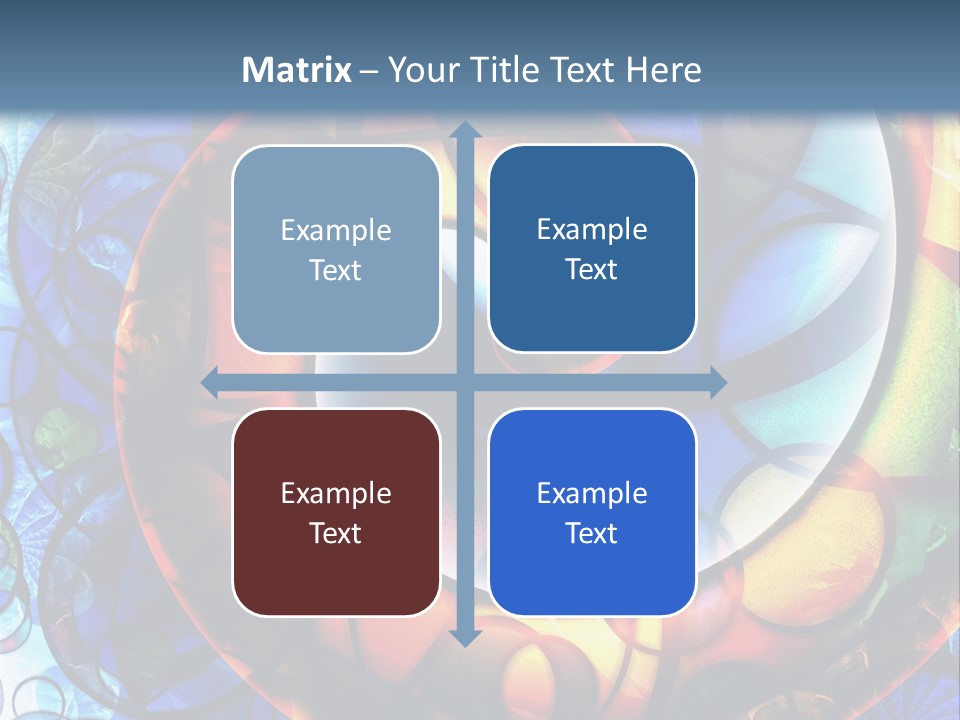 Matrix – Your Title Text Here

Example Text

Example Text

Example Text

Example Text